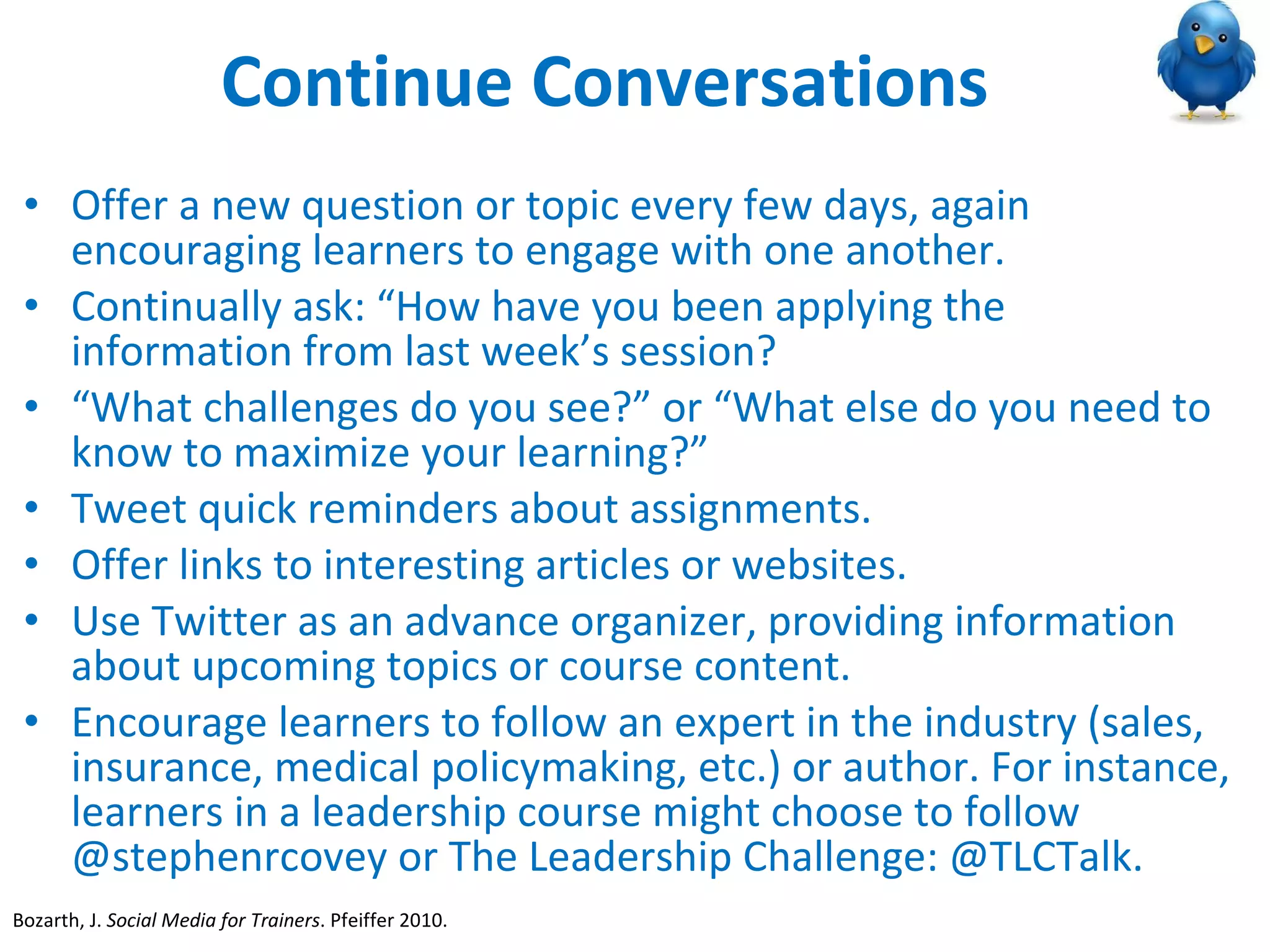 Continue Conversations

• Offer a new question or topic every few days, again encouraging learners to engage with one another.
• Continually ask: “How have you been applying the information from last week’s session?
• “What challenges do you see?” or “What else do you need to know to maximize your learning?”
• Tweet quick reminders about assignments.
• Offer links to interesting articles or websites.
• Use Twitter as an advance organizer, providing information about upcoming topics or course content.
• Encourage learners to follow an expert in the industry (sales, insurance, medical policymaking, etc.) or author. For instance, learners in a leadership course might choose to follow @stephenrcovey or The Leadership Challenge: @TLCTalk.

Bozarth, J. Social Media for Trainers. Pfeiffer 2010.